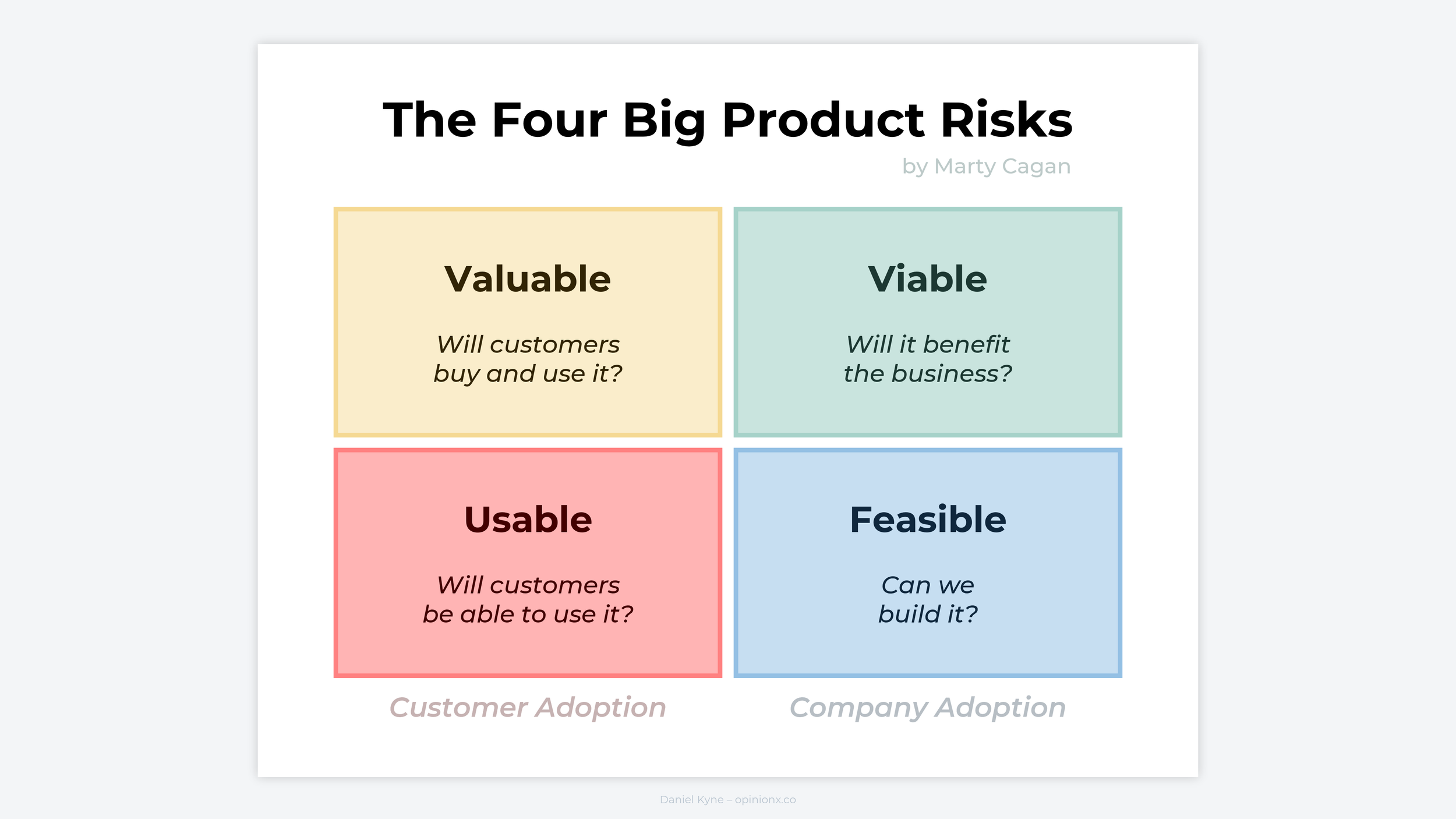 The Four Big Product Risks

by Marty Cagan

Valuable

Will customers buy and use it?

Viable

Will it benefit the business?

Usable

Will customers be able to use it?

Feasible

Can we build it?

Customer Adoption

Company Adoption

Daniel Kyne – opinionx.co